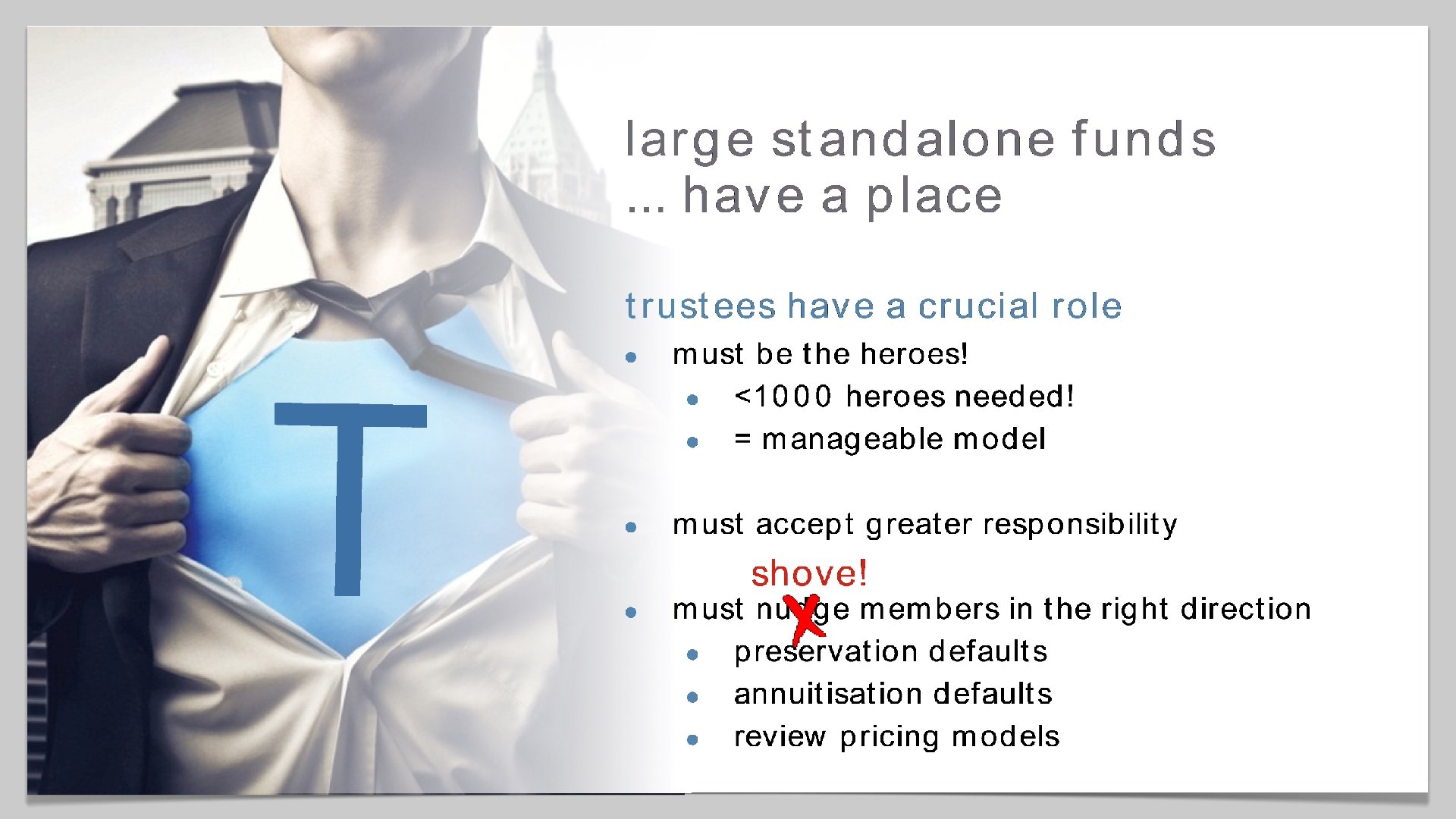 T

large standalone funds
... have a place

trustees have a crucial role

- must be the heroes!
  - <1000 heroes needed!
  - = manageable model

- must accept greater responsibility

shove!

- must nudge members in the right direction
  - preservation defaults
  - annuitisation defaults
  - review pricing models